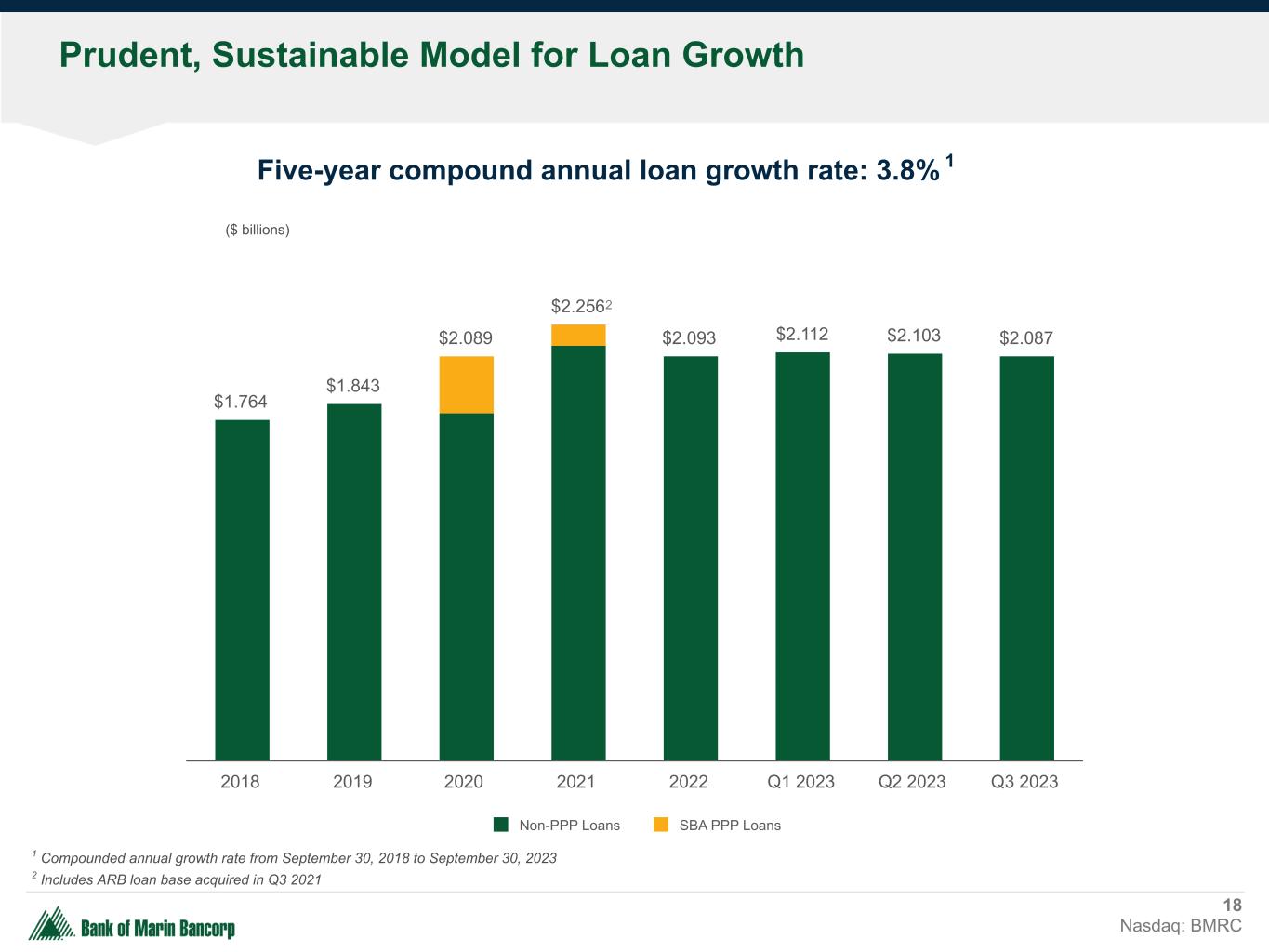 Prudent, Sustainable Model for Loan Growth

Five-year compound annual loan growth rate: 3.8% $^1$

($ billions)

$1.764
$1.843
$2.089
$2.256$^2$
$2.093
$2.112
$2.103
$2.087

2018
2019
2020
2021
2022
Q1 2023
Q2 2023
Q3 2023

Non-PPP Loans
SBA PPP Loans

$^1$ Compounded annual growth rate from September 30, 2018 to September 30, 2023
$^2$ Includes ARB loan base acquired in Q3 2021

Bank of Marin Bancorp

18
Nasdaq: BMRC